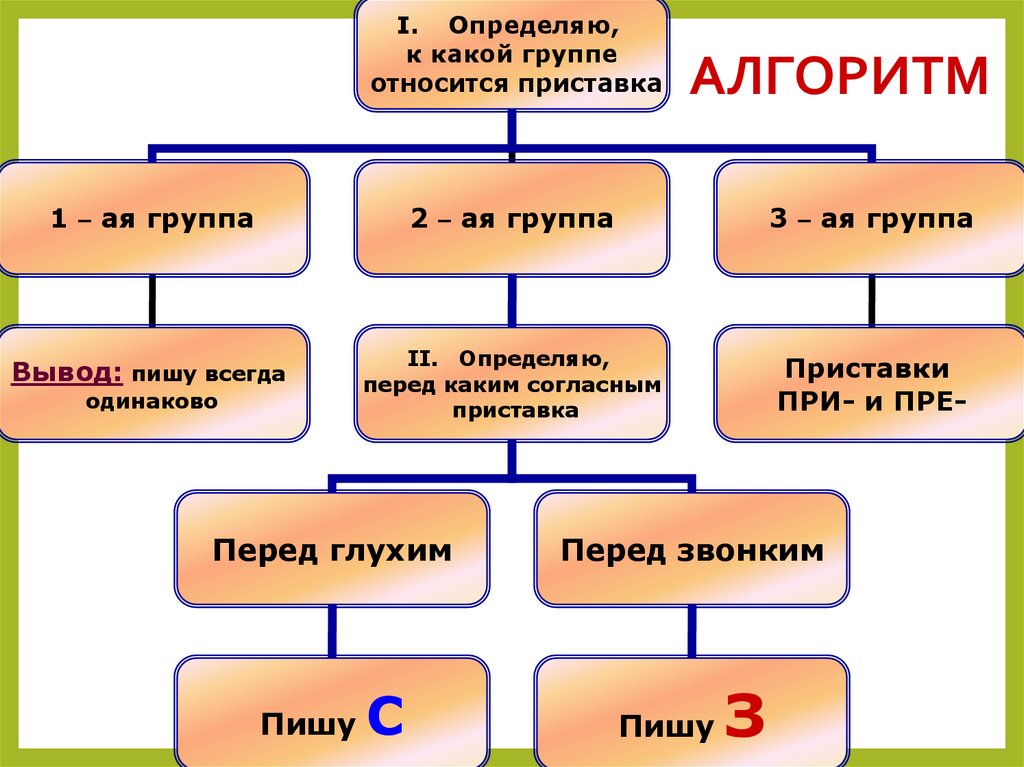 I. Определяю, к какой группе относится приставка

АЛГОРИТМ

1 – ая группа

2 – ая группа

3 – ая группа

Вывод: пишу всегда одинаково

II. Определяю, перед каким согласным приставка

Приставки ПРИ- и ПРЕ-

Перед глухим

Перед звонким

Пишу С

Пишу З